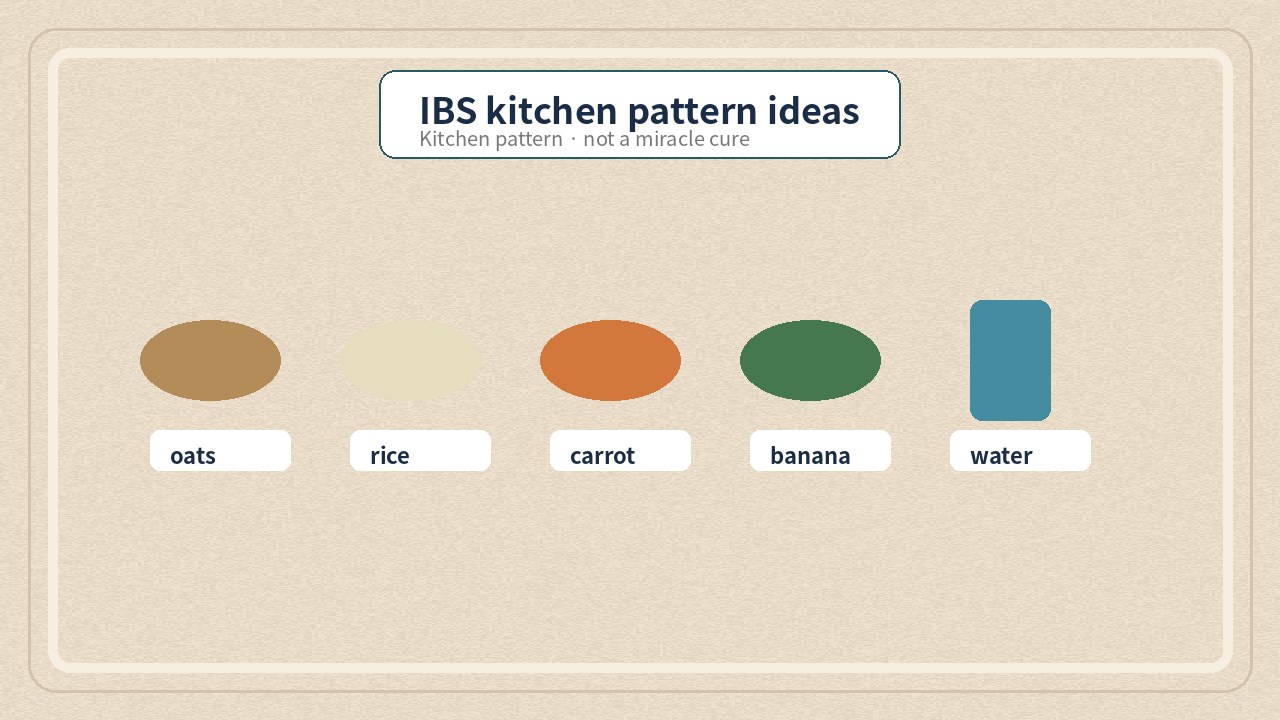 IBS kitchen pattern ideas
Kitchen pattern · not a miracle cure

oats

rice

carrot

banana

water